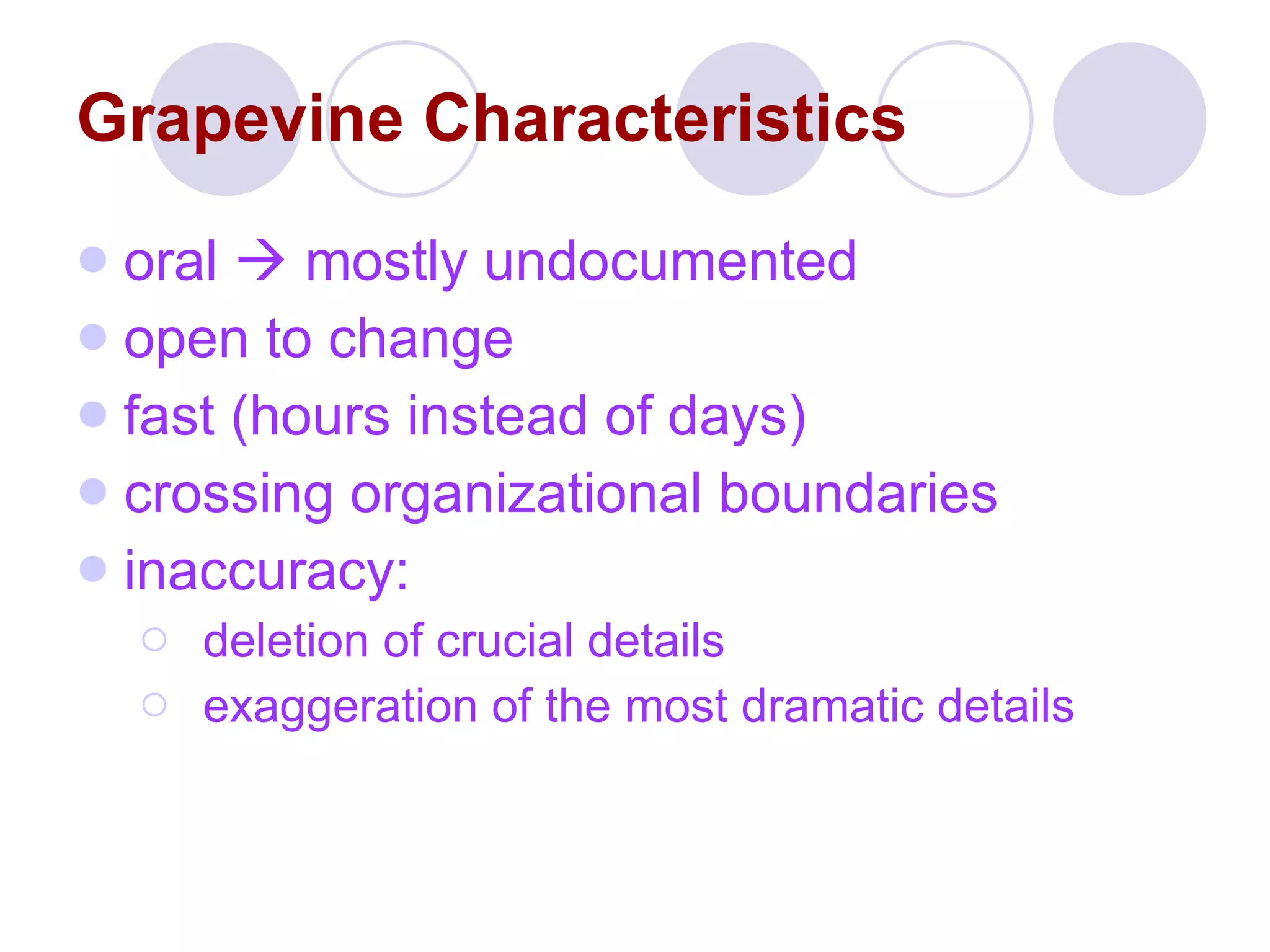 Grapevine Characteristics

- oral → mostly undocumented
- open to change
- fast (hours instead of days)
- crossing organizational boundaries
- inaccuracy:
  - deletion of crucial details
  - exaggeration of the most dramatic details